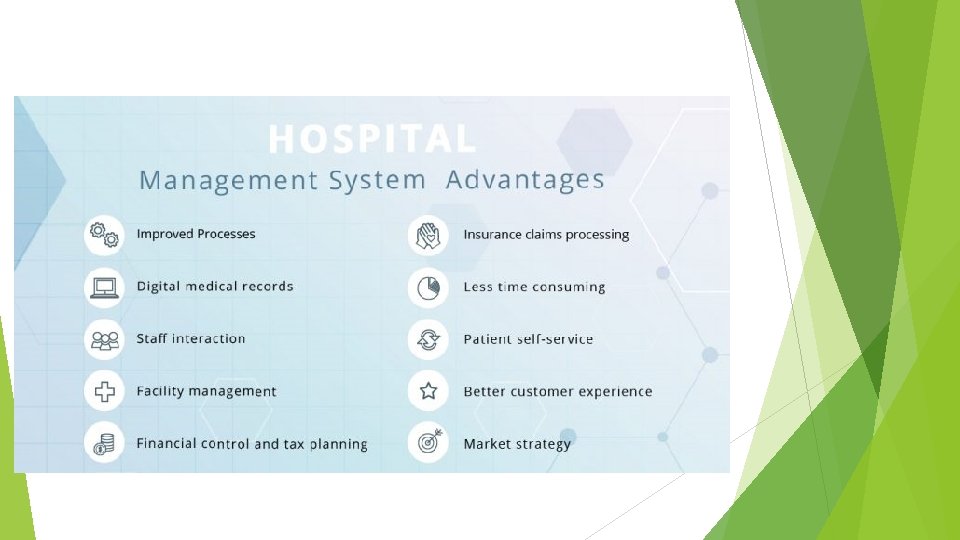 HOSPITAL
Management System Advantages

Improved Processes

Digital medical records

Staff interaction

Facility management

Financial control and tax planning

Insurance claims processing

Less time consuming

Patient self-service

Better customer experience

Market strategy